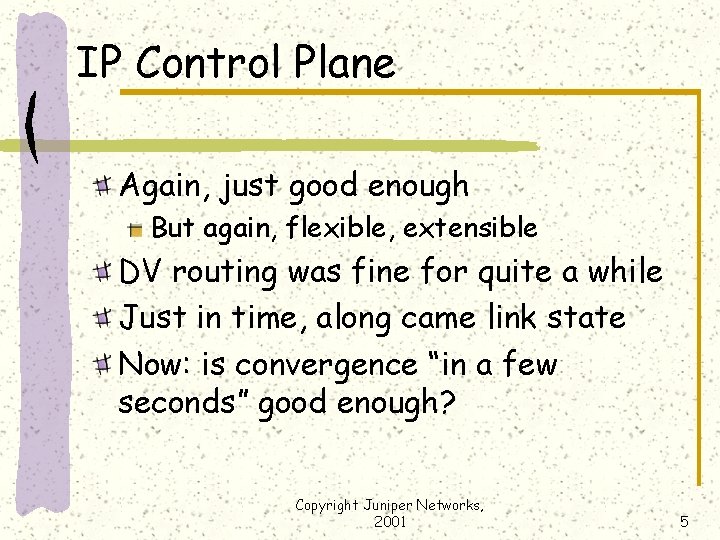 IP Control Plane

Again, just good enough

But again, flexible, extensible

DV routing was fine for quite a while

Just in time, along came link state

Now: is convergence “in a few seconds” good enough?

Copyright Juniper Networks, 2001

5